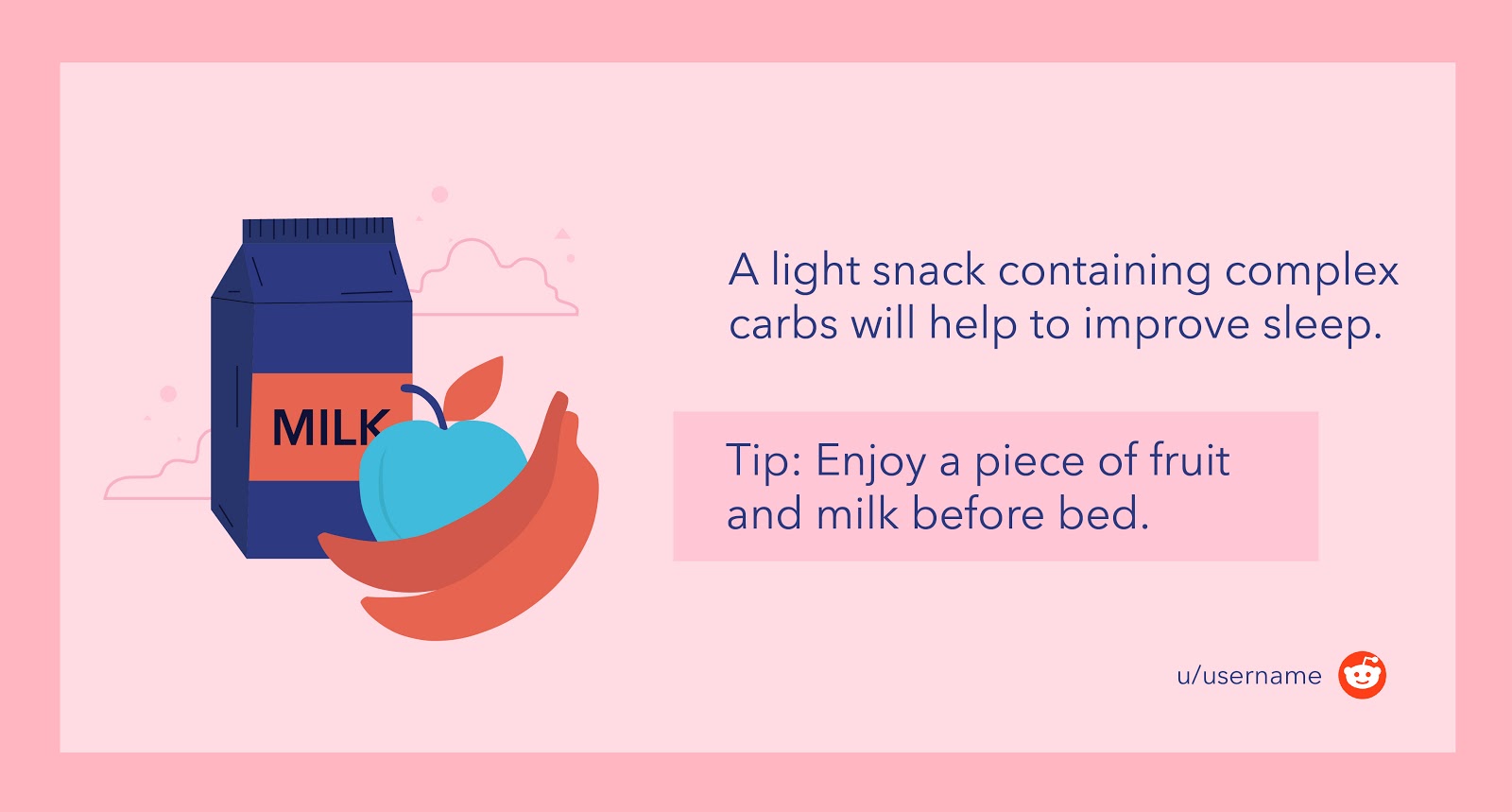 MILK

A light snack containing complex carbs will help to improve sleep.

Tip: Enjoy a piece of fruit and milk before bed.

u/username